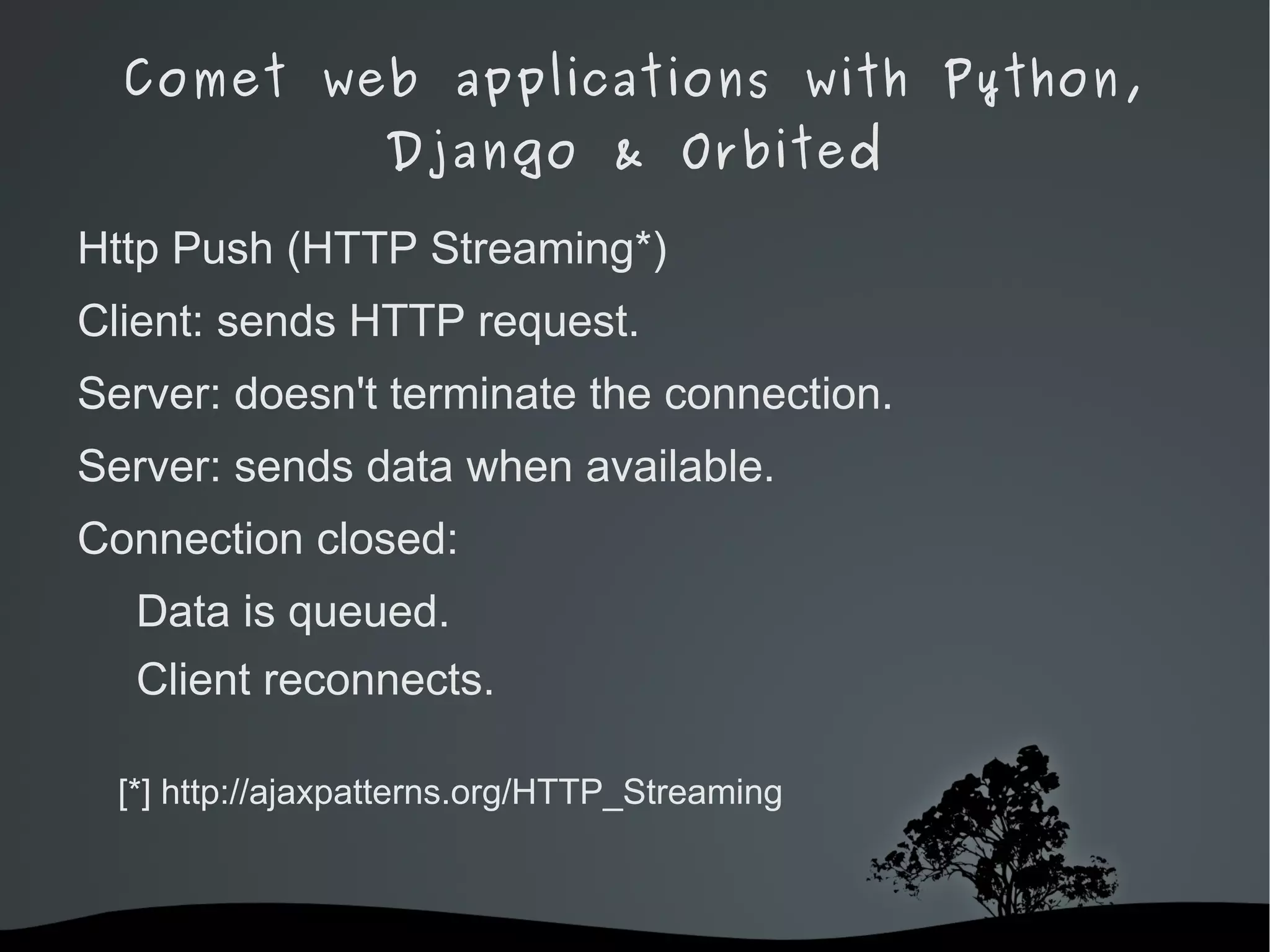 Comet web applications with Python, Django & Orbited

Http Push (HTTP Streaming*)

Client: sends HTTP request.

Server: doesn't terminate the connection.

Server: sends data when available.

Connection closed:

Data is queued.

Client reconnects.

[*] http://ajaxpatterns.org/HTTP_Streaming